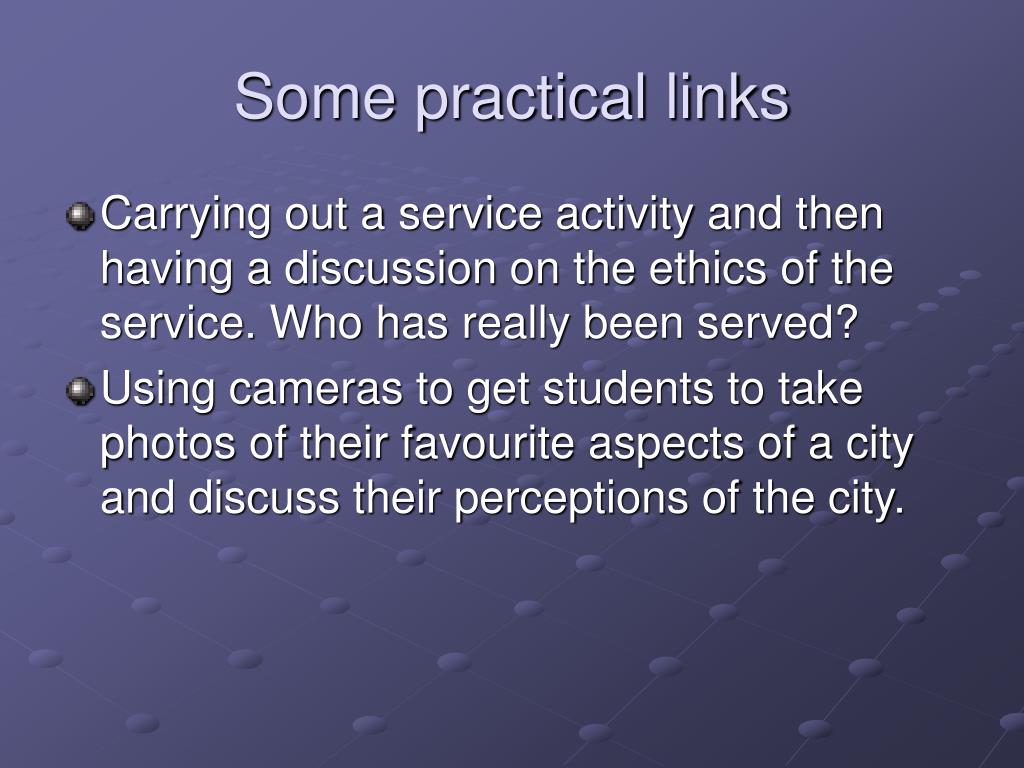 Some practical links

Carrying out a service activity and then having a discussion on the ethics of the service. Who has really been served?

Using cameras to get students to take photos of their favourite aspects of a city and discuss their perceptions of the city.